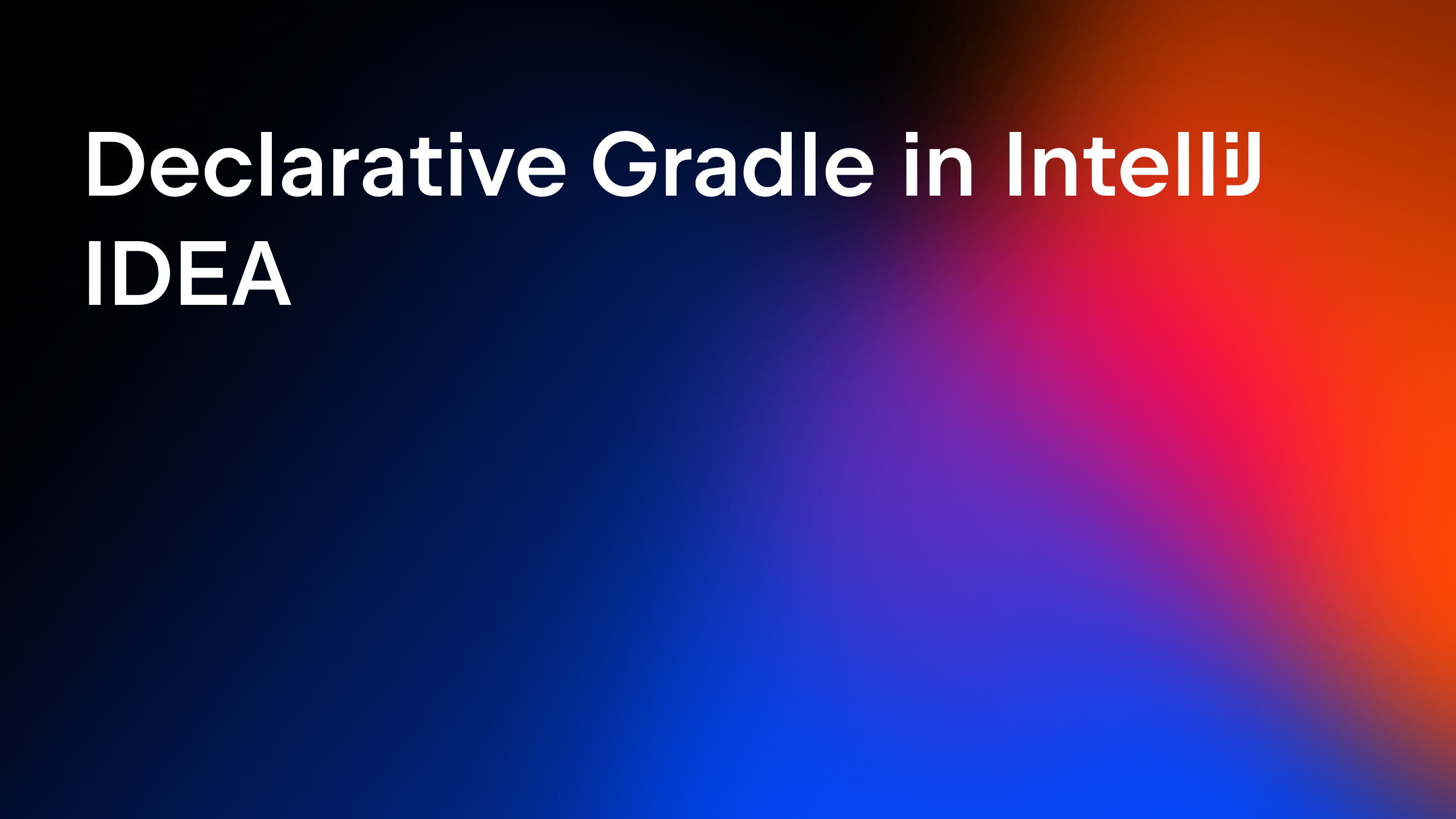 Declarative Gradle in IntelliJ IDEA